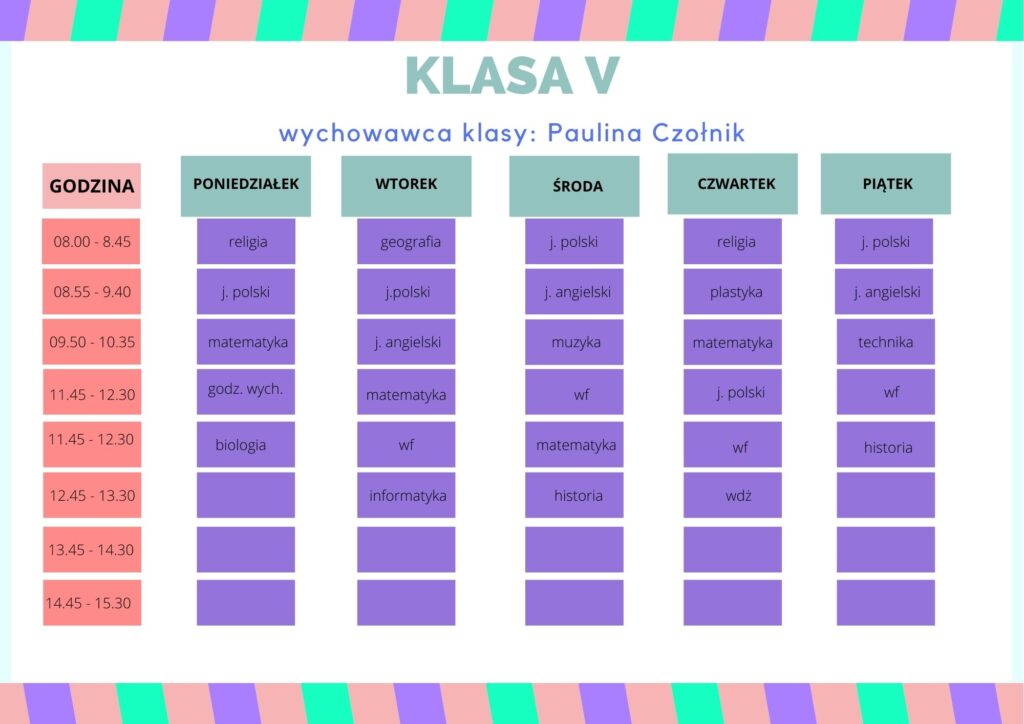 KLASA V

wychowawca klasy: Paulina Czołnik

| GODZINA | PONIEDZIAŁEK | WTOREK | ŚRODA | CZWARTEK | PIĄTEK |
|---|---|---|---|---|---|
| 08.00 - 8.45 | religia | geografia | j. polski | religia | j. polski |
| 08.55 - 9.40 | j. polski | j.polski | j. angielski | plastyka | j. angielski |
| 09.50 - 10.35 | matematyka | j. angielski | muzyka | matematyka | technika |
| 11.45 - 12.30 | godz. wych. | matematyka | wf | j. polski | wf |
| 11.45 - 12.30 | biologia | wf | matematyka | wf | historia |
| 12.45 - 13.30 | | informatyka | historia | wdż | |
| 13.45 - 14.30 | | | | | |
| 14.45 - 15.30 | | | | | |